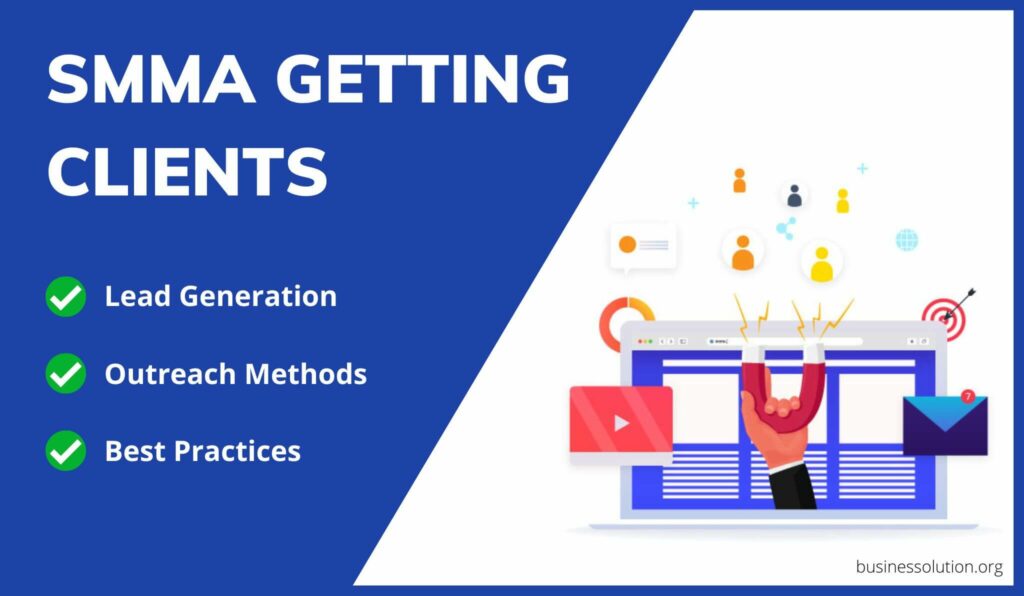 SMMA GETTING CLIENTS

Lead Generation

Outreach Methods

Best Practices

7

businessolution.org